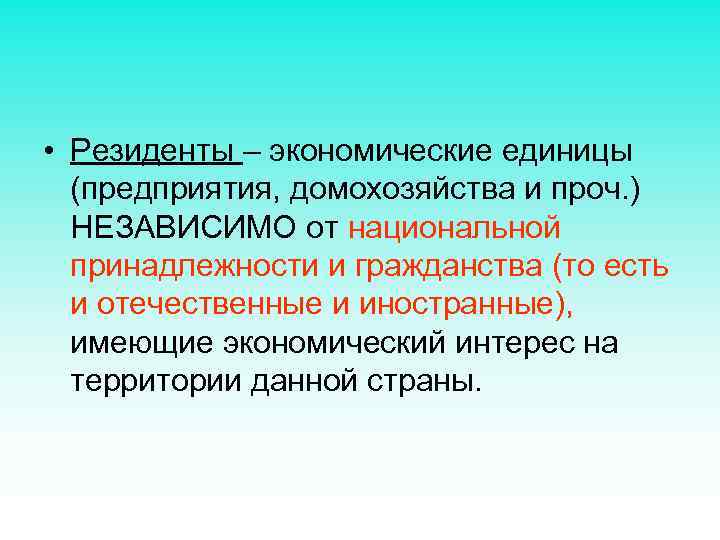 • Резиденты – экономические единицы (предприятия, домохозяйства и проч.) НЕЗАВИСИМО от национальной принадлежности и гражданства (то есть и отечественные и иностранные), имеющие экономический интерес на территории данной страны.